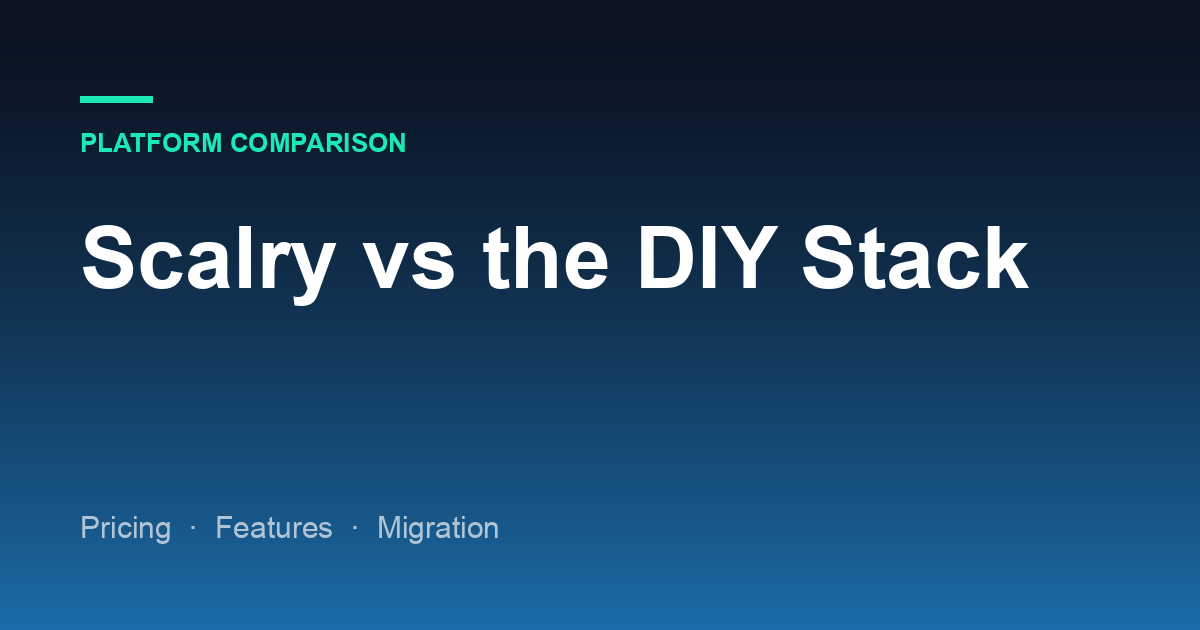 PLATFORM COMPARISON

Scalry vs the DIY Stack

Pricing · Features · Migration